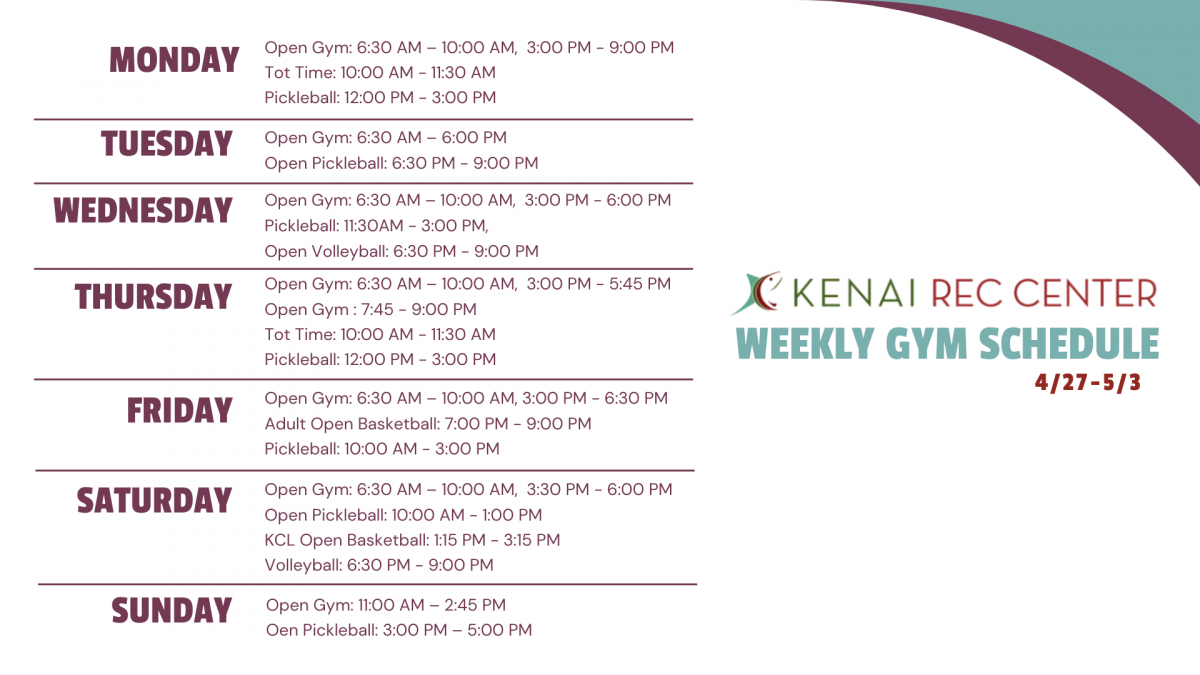 MONDAY
Open Gym: 6:30 AM – 10:00 AM, 3:00 PM - 9:00 PM
Tot Time: 10:00 AM - 11:30 AM
Pickleball: 12:00 PM - 3:00 PM

TUESDAY
Open Gym: 6:30 AM – 6:00 PM
Open Pickleball: 6:30 PM - 9:00 PM

WEDNESDAY
Open Gym: 6:30 AM – 10:00 AM, 3:00 PM - 6:00 PM
Pickleball: 11:30AM - 3:00 PM,
Open Volleyball: 6:30 PM - 9:00 PM

THURSDAY
Open Gym: 6:30 AM – 10:00 AM, 3:00 PM - 5:45 PM
Open Gym : 7:45 - 9:00 PM
Tot Time: 10:00 AM - 11:30 AM
Pickleball: 12:00 PM - 3:00 PM

FRIDAY
Open Gym: 6:30 AM – 10:00 AM, 3:00 PM - 6:30 PM
Adult Open Basketball: 7:00 PM - 9:00 PM
Pickleball: 10:00 AM - 3:00 PM

SATURDAY
Open Gym: 6:30 AM – 10:00 AM, 3:30 PM - 6:00 PM
Open Pickleball: 10:00 AM - 1:00 PM
KCL Open Basketball: 1:15 PM - 3:15 PM
Volleyball: 6:30 PM - 9:00 PM

SUNDAY
Open Gym: 11:00 AM – 2:45 PM
Oen Pickleball: 3:00 PM – 5:00 PM

KENAI REC CENTER
WEEKLY GYM SCHEDULE
4/27-5/3